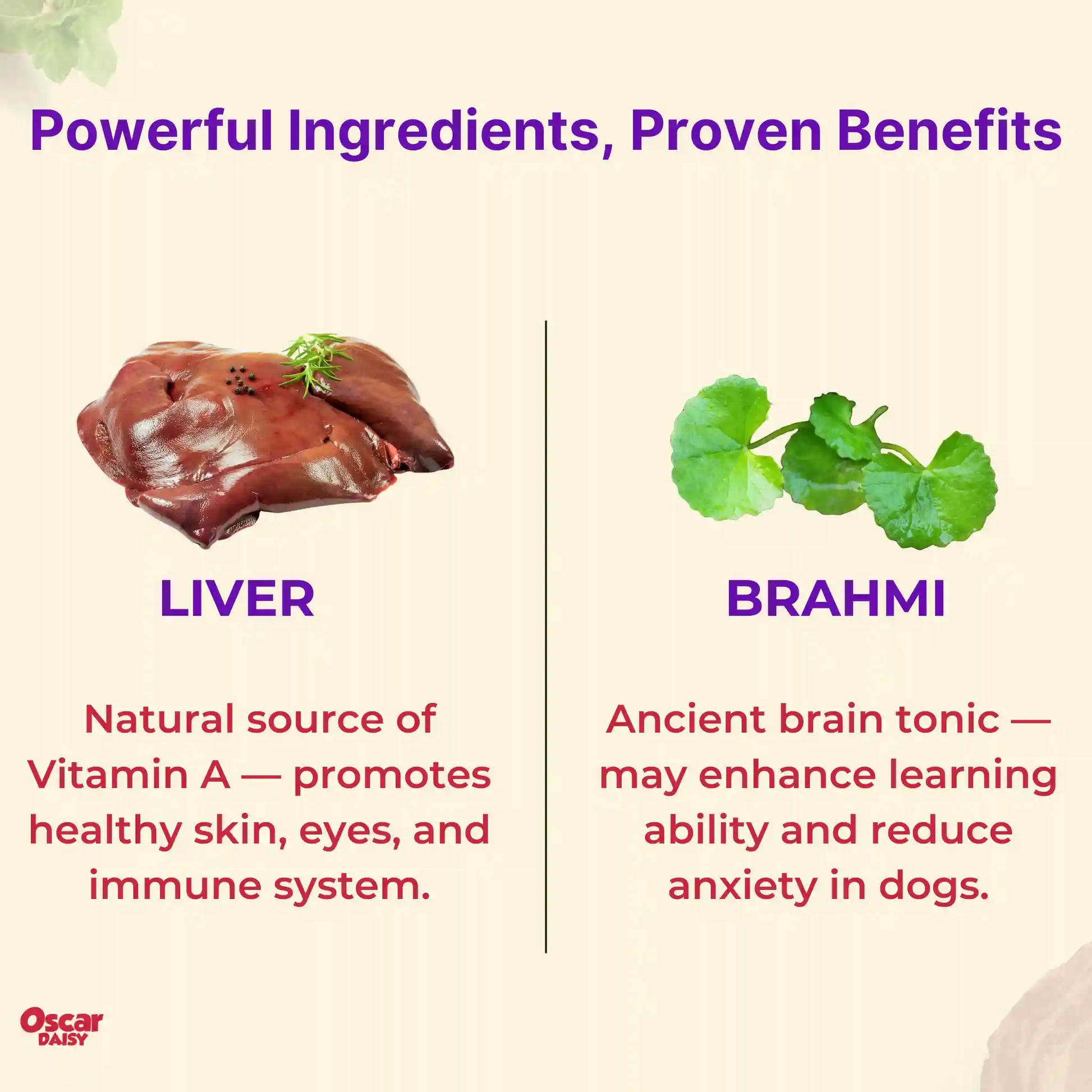 Powerful Ingredients, Proven Benefits

LIVER

Natural source of Vitamin A — promotes healthy skin, eyes, and immune system.

BRAHMI

Ancient brain tonic — may enhance learning ability and reduce anxiety in dogs.

Oscar DAISY